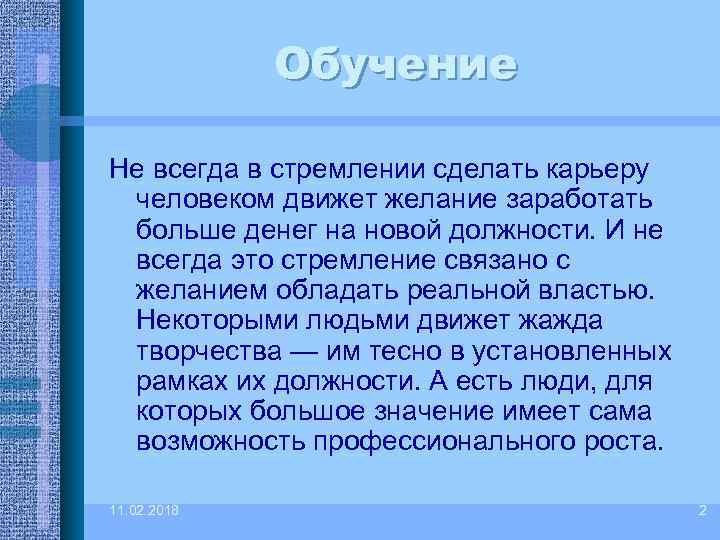 Обучение

Не всегда в стремлении сделать карьеру человеком движет желание заработать больше денег на новой должности. И не всегда это стремление связано с желанием обладать реальной властью. Некоторыми людьми движет жажда творчества — им тесно в установленных рамках их должности. А есть люди, для которых большое значение имеет сама возможность профессионального роста.

11.02.2018

2